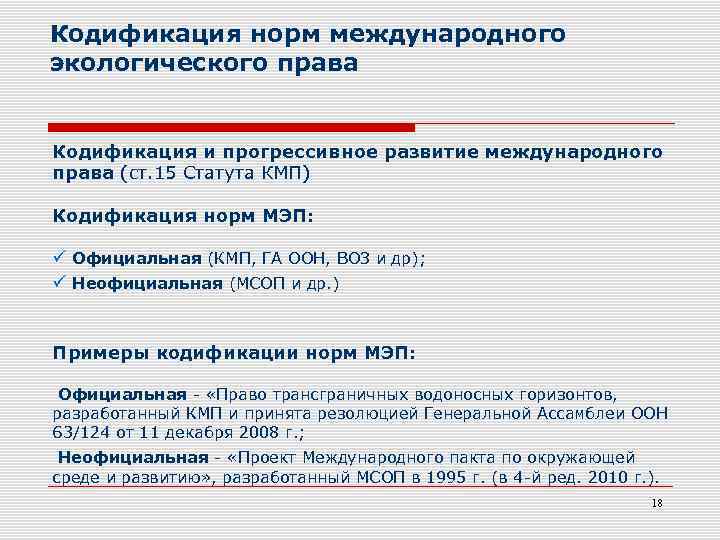 Кодификация норм международного экологического права

Кодификация и прогрессивное развитие международного права (ст.15 Статута КМП)

Кодификация норм МЭП:

✓ Официальная (КМП, ГА ООН, ВОЗ и др);
✓ Неофициальная (МСОП и др.)

Примеры кодификации норм МЭП:

Официальная - «Право трансграничных водоносных горизонтов, разработанный КМП и принята резолюцией Генеральной Ассамблеи ООН 63/124 от 11 декабря 2008 г.;

Неофициальная - «Проект Международного пакта по окружающей среде и развитию», разработанный МСОП в 1995 г. (в 4-й ред. 2010 г.).

18